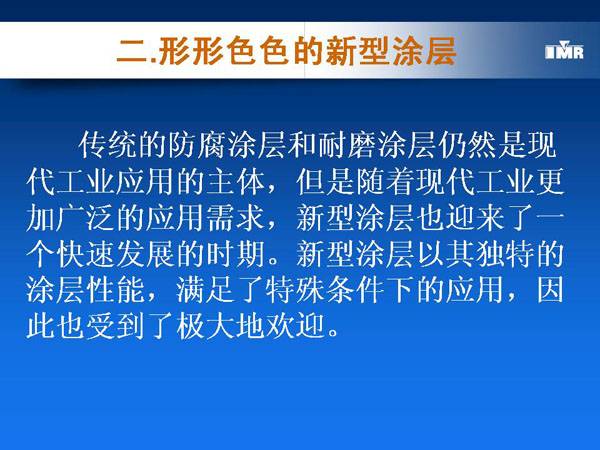 二.形形色色的新型涂层

IMR

传统的防腐涂层和耐磨涂层仍然是现代工业应用的主体，但是随着现代工业更加广泛的应用需求，新型涂层也迎来了一个快速发展的时期。新型涂层以其独特的涂层性能，满足了特殊条件下的应用，因此也受到了极大地欢迎。